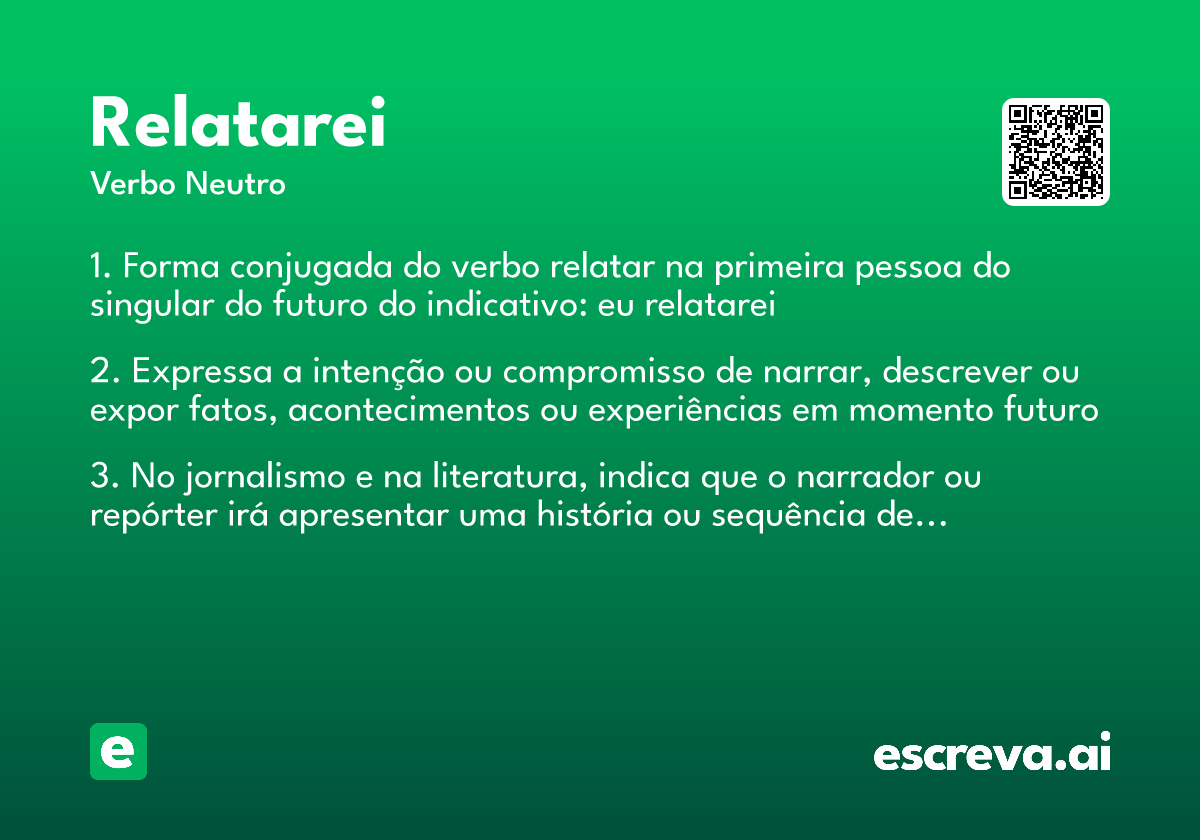 Relatarei

Verbo Neutro

1. Forma conjugada do verbo relatar na primeira pessoa do singular do futuro do indicativo: eu relatarei

2. Expressa a intenção ou compromisso de narrar, descrever ou expor fatos, acontecimentos ou experiências em momento futuro

3. No jornalismo e na literatura, indica que o narrador ou repórter irá apresentar uma história ou sequência de...

e

escreva.ai